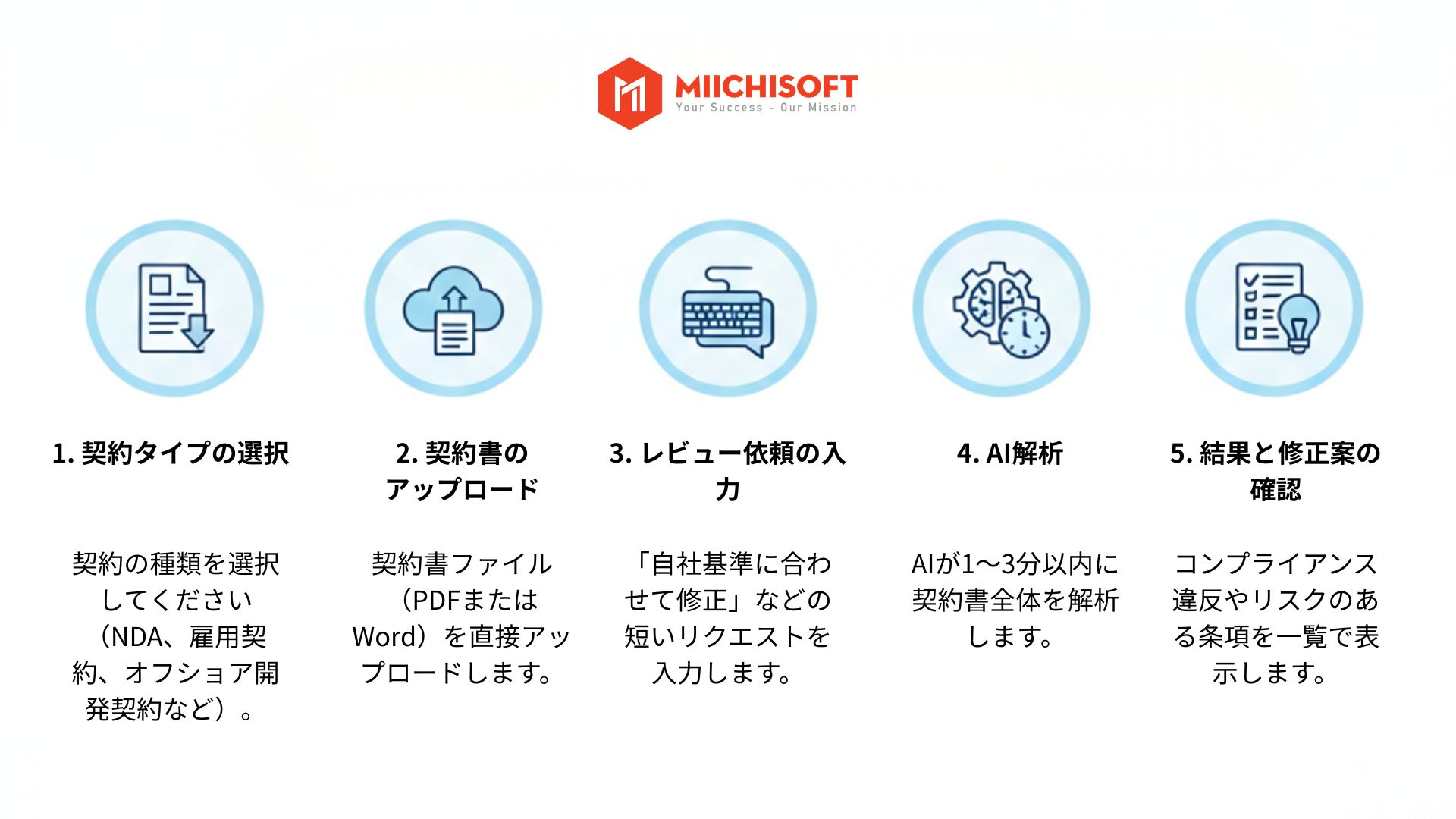 MIICHISOFT
Your Success - Our Mission

1. 契約タイプの選択

契約の種類を選択してください（NDA、雇用契約、オフショア開発契約など）。

2. 契約書のアップロード

契約書ファイル（PDFまたはWord）を直接アップロードします。

3. レビュー依頼の入力

「自社基準に合わせて修正」などの短いリクエストを入力します。

4. AI解析

AIが1〜3分以内に契約書全体を解析します。

5. 結果と修正案の確認

コンプライアンス違反やリスクのある条項を一覧で表示します。